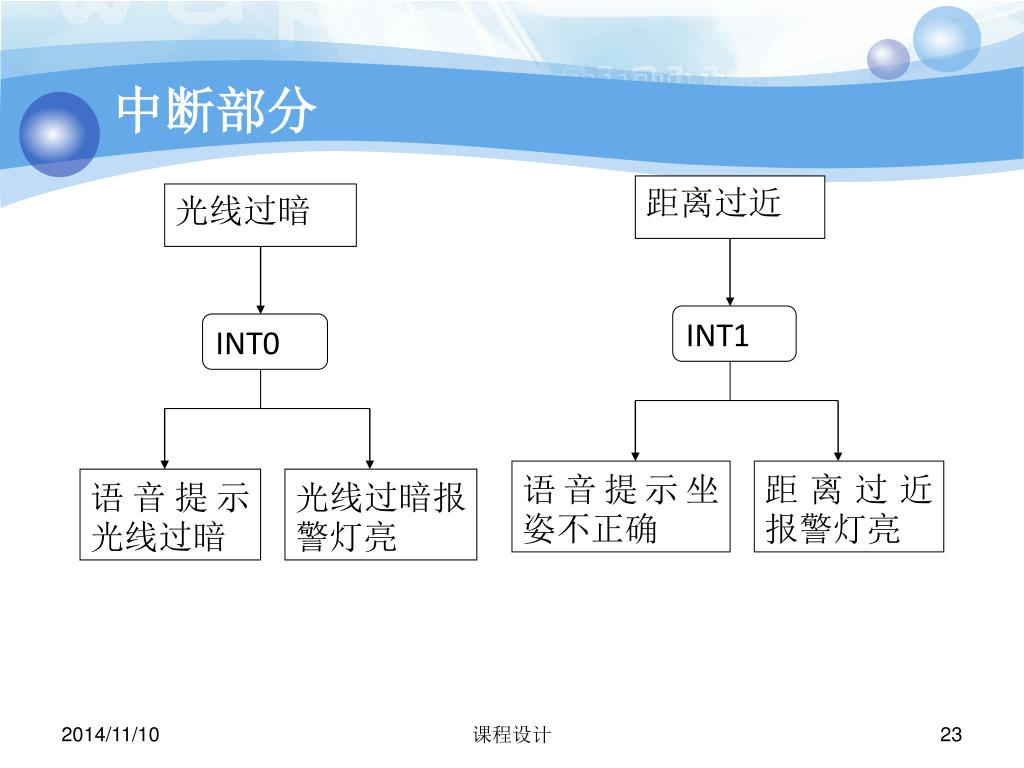 中断部分

光线过暗

INT0

语音提示光线过暗

光线过暗报警灯亮

距离过近

INT1

语音提示坐姿不正确

距离过近报警灯亮

2014/11/10

课程设计

23